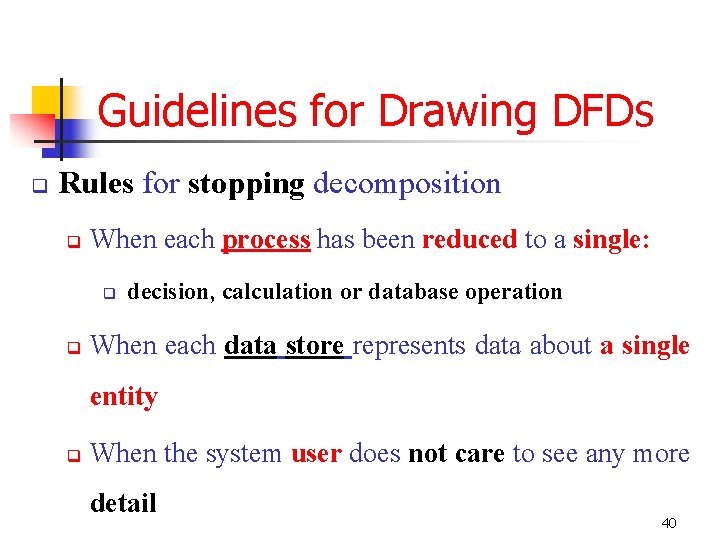 Guidelines for Drawing DFDs

Rules for stopping decomposition

When each process has been reduced to a single:

decision, calculation or database operation

When each data store represents data about a single entity

When the system user does not care to see any more detail

40